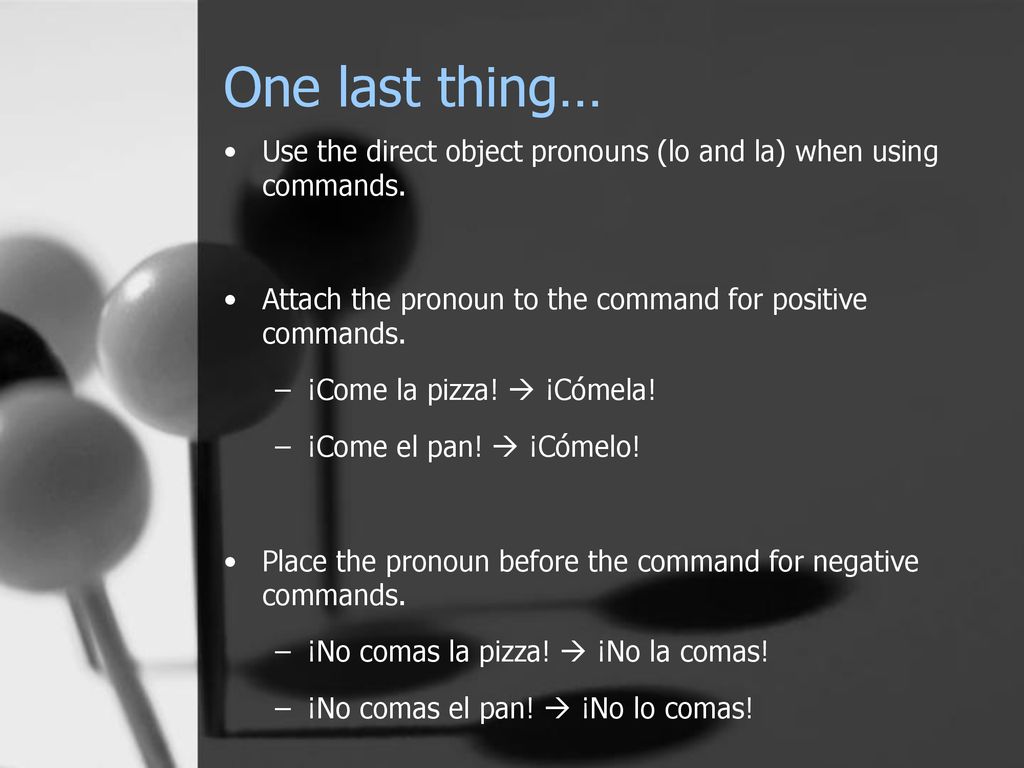 One last thing…

• Use the direct object pronouns (lo and la) when using commands.

• Attach the pronoun to the command for positive commands.

– ¡Come la pizza! → ¡Cómela!

– ¡Come el pan! → ¡Cómelo!

• Place the pronoun before the command for negative commands.

– ¡No comas la pizza! → ¡No la comas!

– ¡No comas el pan! → ¡No lo comas!